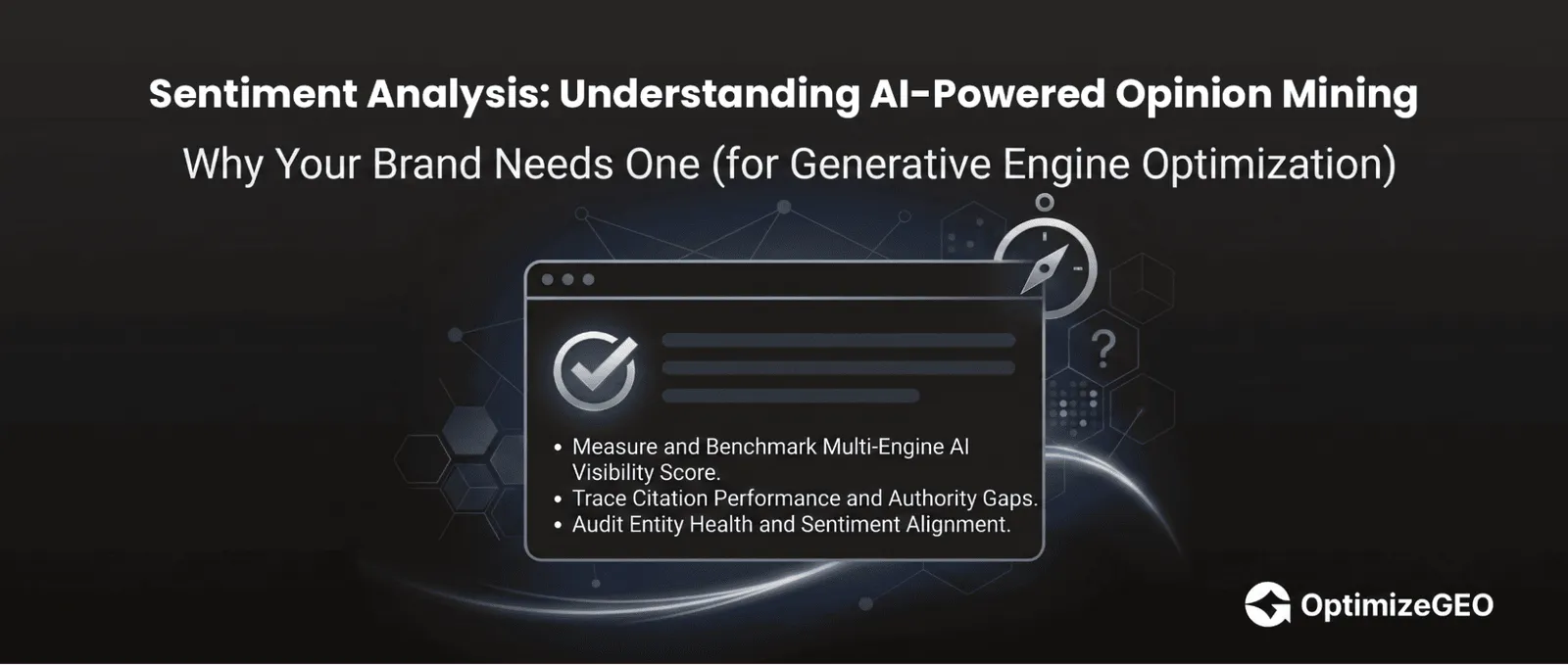 Sentiment Analysis: Understanding AI-Powered Opinion Mining

Why Your Brand Needs One (for Generative Engine Optimization)

?

• Measure and Benchmark Multi-Engine AI Visibility Score.
• Trace Citation Performance and Authority Gaps.
• Audit Entity Health and Sentiment Alignment.

OptimizeGEO